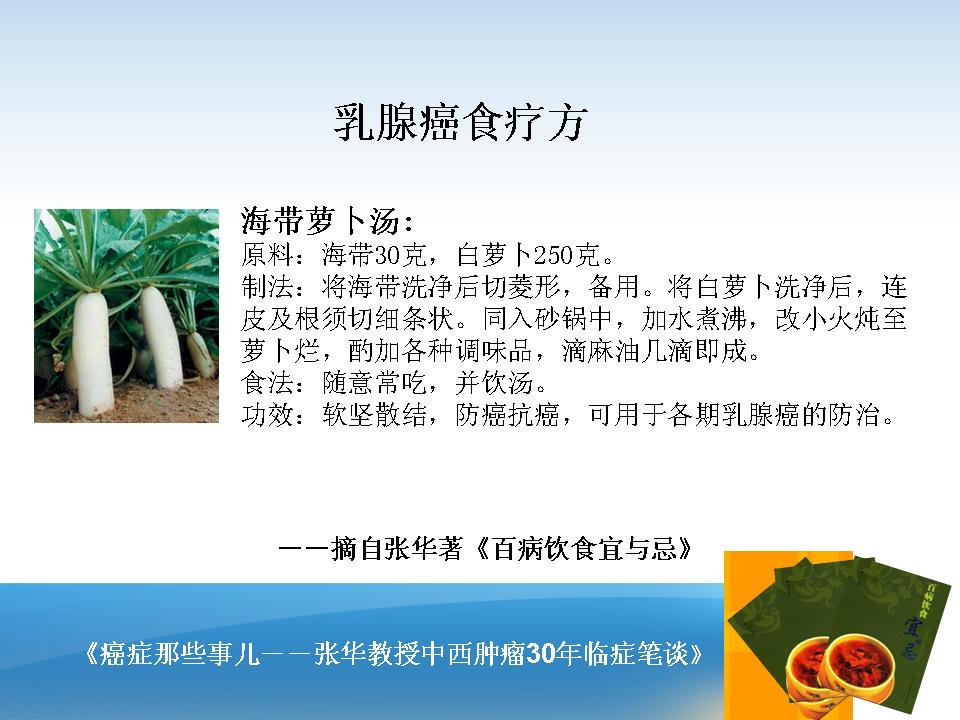 乳腺癌食疗方

海带萝卜汤：
原料：海带30克，白萝卜250克。
制法：将海带洗净后切菱形，备用。将白萝卜洗净后，连皮及根须切细条状。同入砂锅中，加水煮沸，改小火炖至萝卜烂，酌加各种调味品，滴麻油几滴即成。
食法：随意常吃，并饮汤。
功效：软坚散结，防癌抗癌，可用于各期乳腺癌的防治。

——摘自张华著《百病饮食宜与忌》

《癌症那些事儿——张华教授中西肿瘤30年临症笔谈》

百病饮食
宜忌